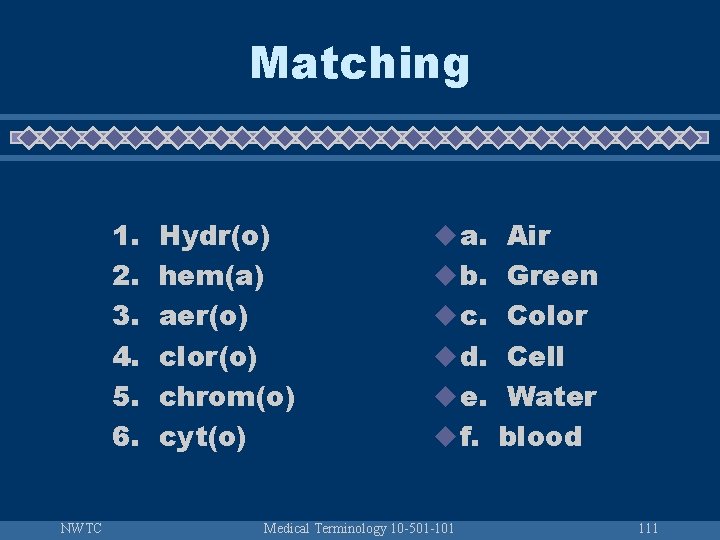 Matching

1. Hydr(o)
2. hem(a)
3. aer(o)
4. clor(o)
5. chrom(o)
6. cyt(o)

a. Air
b. Green
c. Color
d. Cell
e. Water
f. blood

NWTC Medical Terminology 10-501-101 111